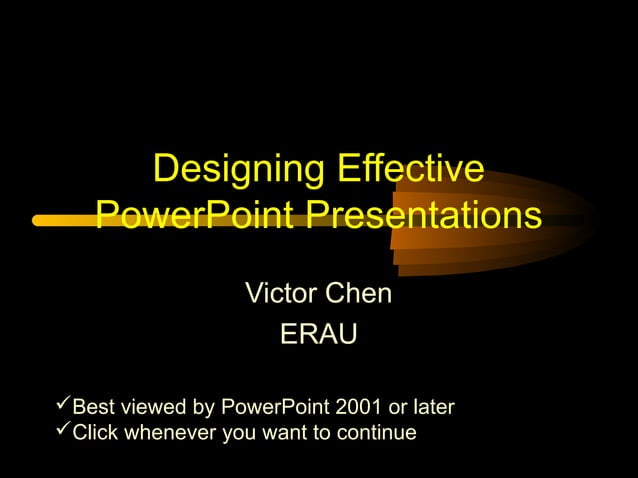 Designing Effective PowerPoint Presentations

Victor Chen
ERAU

✓Best viewed by PowerPoint 2001 or later
✓Click whenever you want to continue